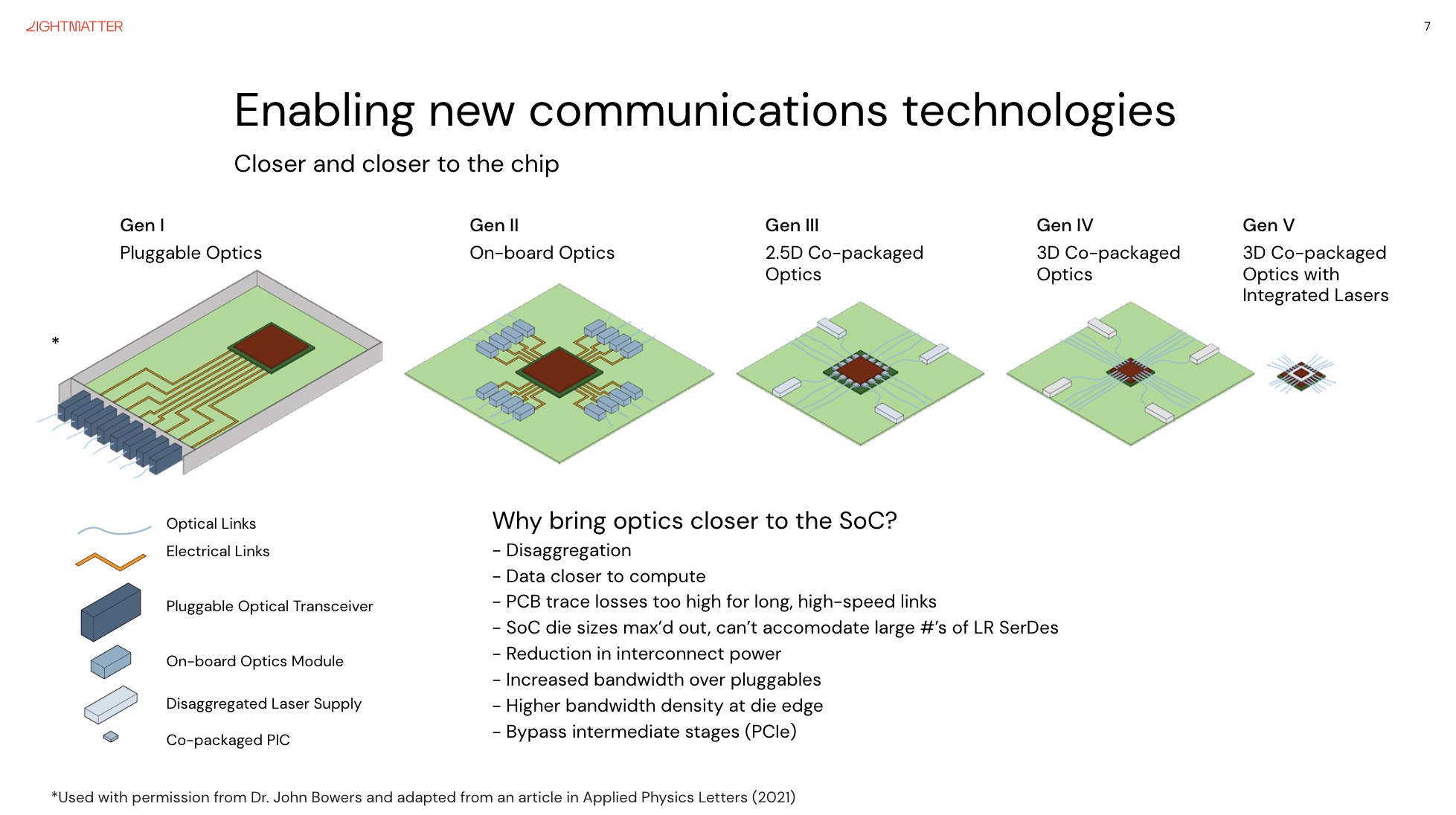 LIGHTMATTER

7

Enabling new communications technologies

Closer and closer to the chip

Gen I
Pluggable Optics

Gen II
On-board Optics

Gen III
2.5D Co-packaged Optics

Gen IV
3D Co-packaged Optics

Gen V
3D Co-packaged Optics with Integrated Lasers

*

Optical Links

Electrical Links

Pluggable Optical Transceiver

On-board Optics Module

Disaggregated Laser Supply

Co-packaged PIC

Why bring optics closer to the SoC?
- Disaggregation
- Data closer to compute
- PCB trace losses too high for long, high-speed links
- SoC die sizes max'd out, can't accomodate large #'s of LR SerDes
- Reduction in interconnect power
- Increased bandwidth over pluggables
- Higher bandwidth density at die edge
- Bypass intermediate stages (PCIe)

*Used with permission from Dr. John Bowers and adapted from an article in Applied Physics Letters (2021)